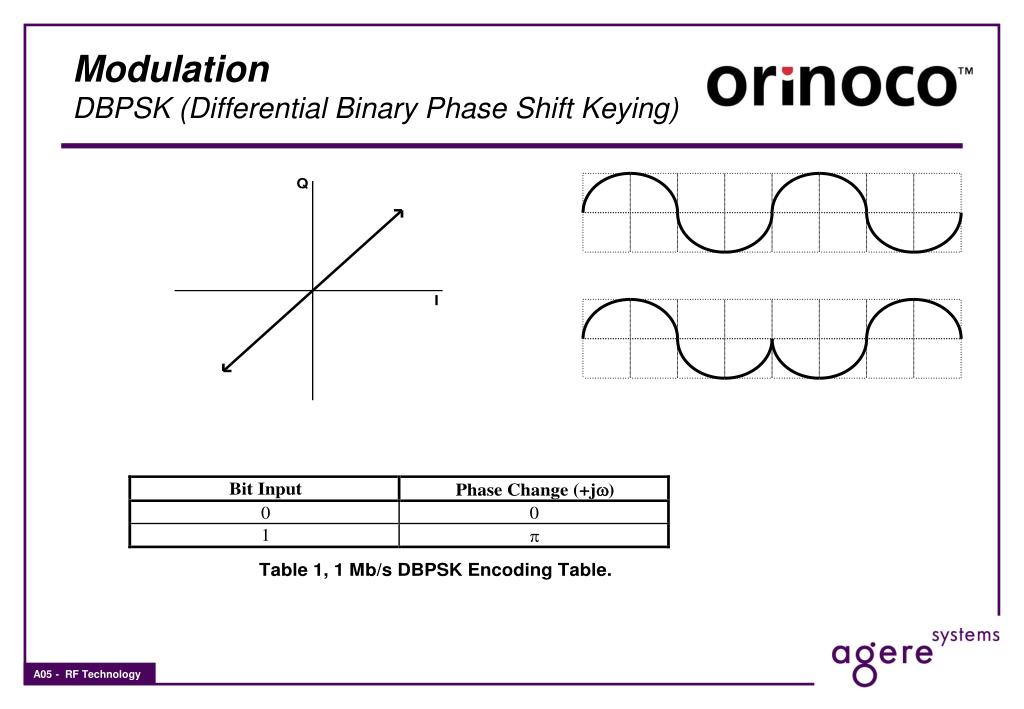 Modulation
DBPSK (Differential Binary Phase Shift Keying)

orinoco™

Q

I

| Bit Input | Phase Change (+jω) |
|---|---|
| 0 | 0 |
| 1 | π |

Table 1, 1 Mb/s DBPSK Encoding Table.

agere systems

A05 - RF Technology